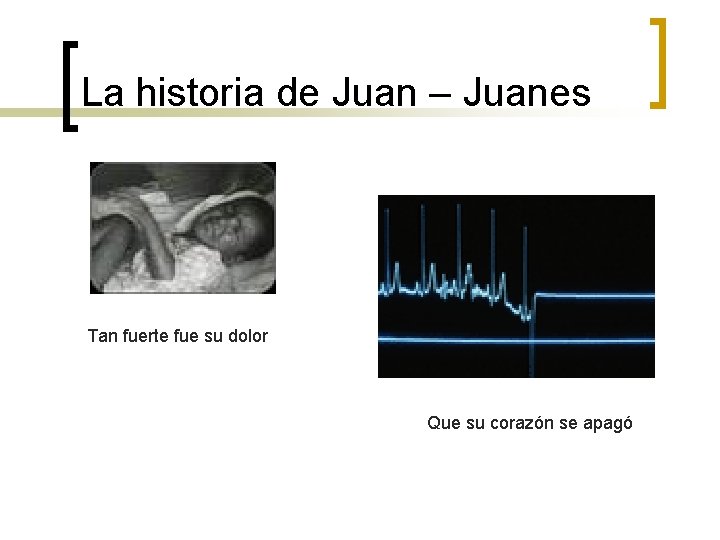 La historia de Juan – Juanes

Tan fuerte fue su dolor

Que su corazón se apagó